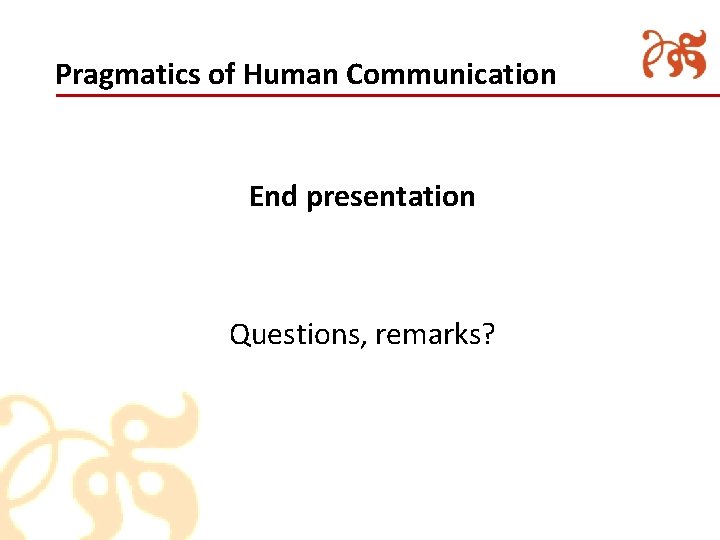 Pragmatics of Human Communication

End presentation

Questions, remarks?